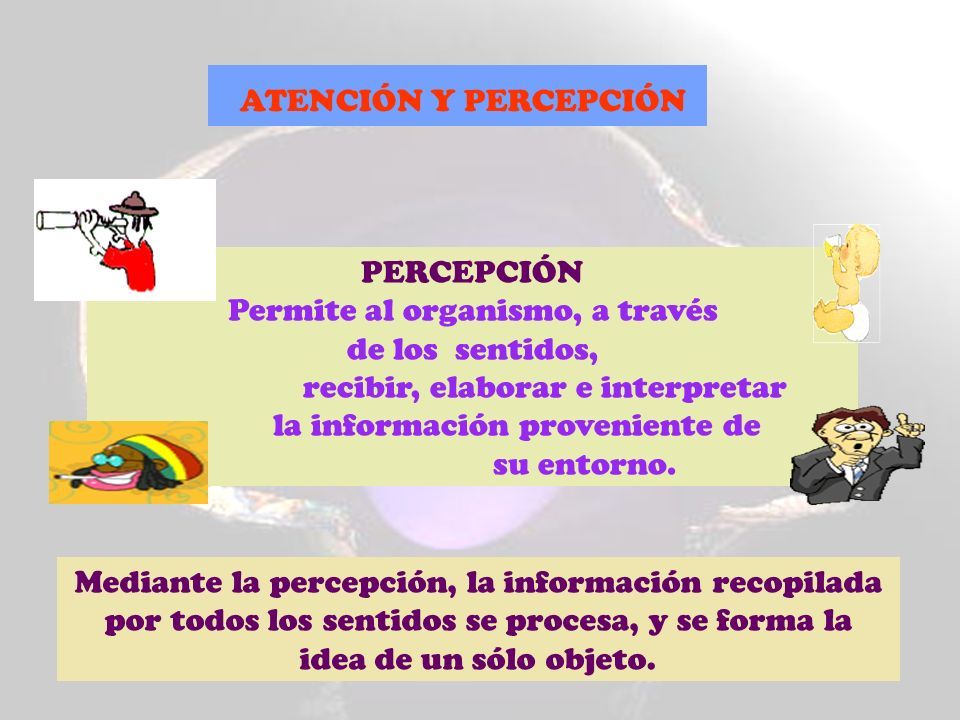 ATENCIÓN Y PERCEPCIÓN

PERCEPCIÓN
Permite al organismo, a través de los sentidos, recibir, elaborar e interpretar la información proveniente de su entorno.

Mediante la percepción, la información recopilada por todos los sentidos se procesa, y se forma la idea de un sólo objeto.